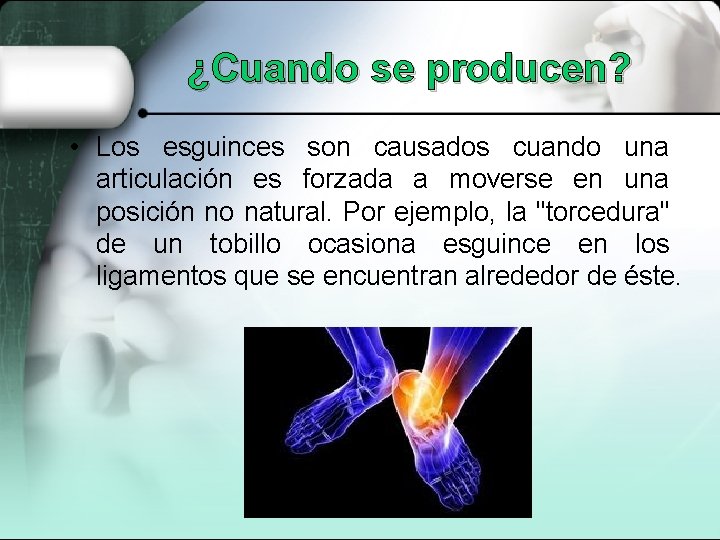 ¿Cuando se producen?

• Los esguinces son causados cuando una articulación es forzada a moverse en una posición no natural. Por ejemplo, la "torcedura" de un tobillo ocasiona esguince en los ligamentos que se encuentran alrededor de éste.